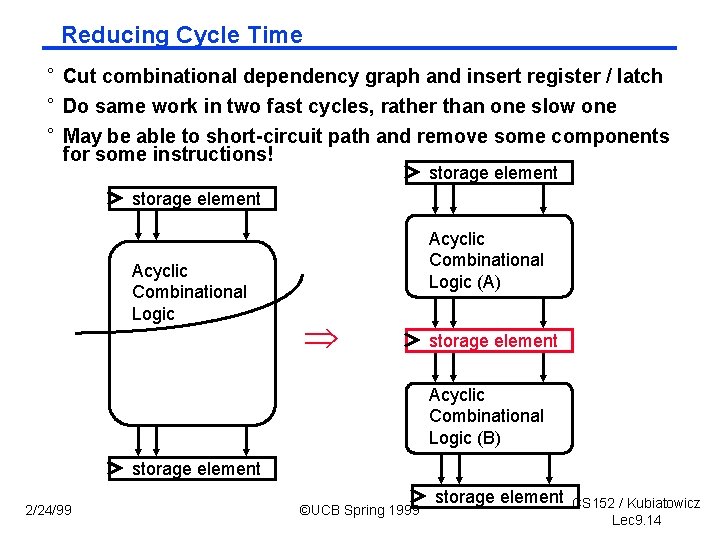 Reducing Cycle Time

° Cut combinational dependency graph and insert register / latch

° Do same work in two fast cycles, rather than one slow one

° May be able to short-circuit path and remove some components for some instructions!

storage element

Acyclic Combinational Logic

storage element

$\Rightarrow$

storage element

Acyclic Combinational Logic (A)

storage element

Acyclic Combinational Logic (B)

storage element

2/24/99

©UCB Spring 1999

CS152 / Kubiatowicz
Lec9.14